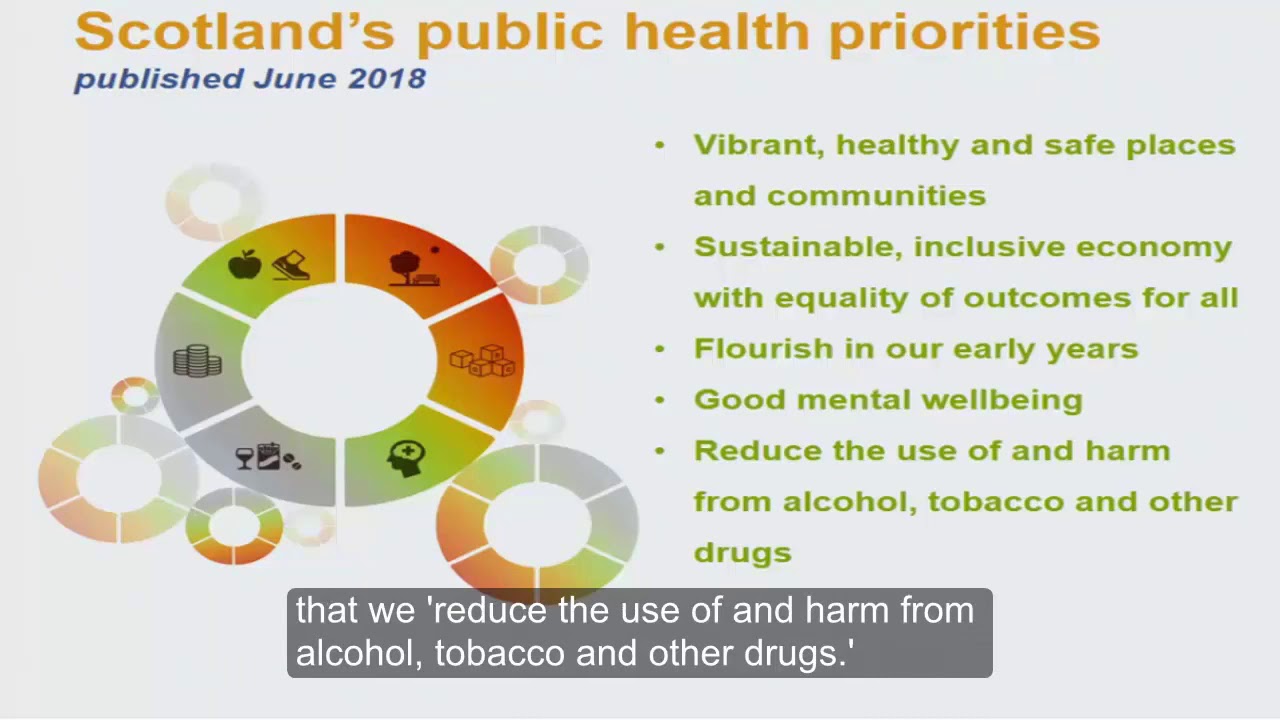 Scotland's public health priorities
published June 2018

• Vibrant, healthy and safe places and communities
• Sustainable, inclusive economy with equality of outcomes for all
• Flourish in our early years
• Good mental wellbeing
• Reduce the use of and harm from alcohol, tobacco and other drugs

that we 'reduce the use of and harm from alcohol, tobacco and other drugs.'